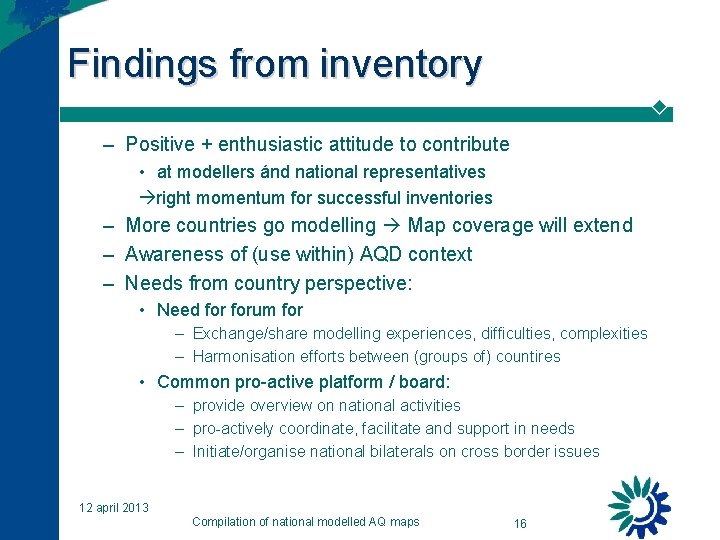 Findings from inventory

– Positive + enthusiastic attitude to contribute

• at modellers ánd national representatives

→right momentum for successful inventories

– More countries go modelling → Map coverage will extend

– Awareness of (use within) AQD context

– Needs from country perspective:

• Need for forum for

– Exchange/share modelling experiences, difficulties, complexities

– Harmonisation efforts between (groups of) countires

• Common pro-active platform / board:

– provide overview on national activities

– pro-actively coordinate, facilitate and support in needs

– Initiate/organise national bilaterals on cross border issues

12 april 2013

Compilation of national modelled AQ maps

16